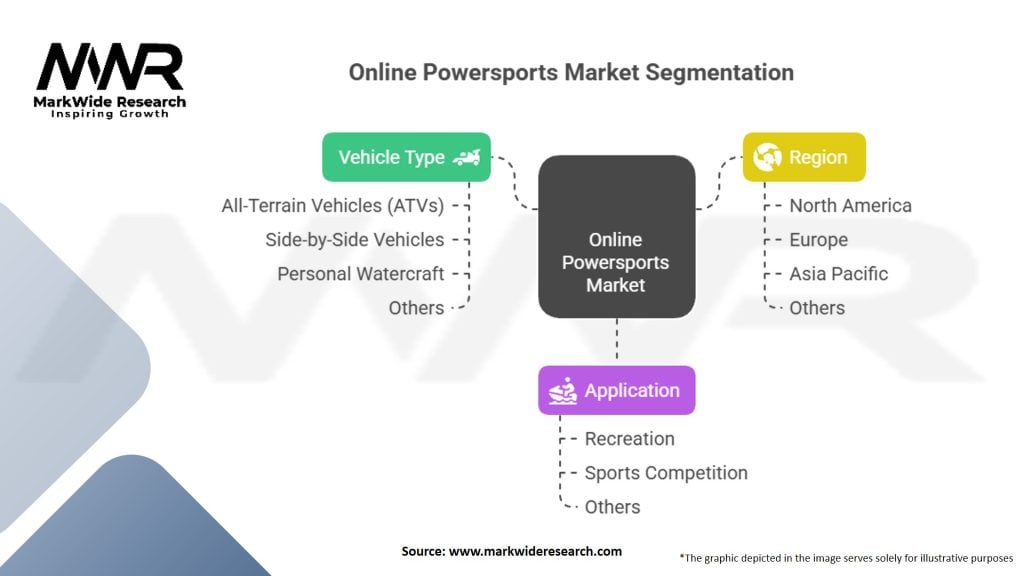 MWR
MarkWide Research
Inspiring Growth

Online Powersports Market Segmentation

Vehicle Type

All-Terrain Vehicles (ATVs)
Side-by-Side Vehicles
Personal Watercraft
Others

Online Powersports Market

Region

North America
Europe
Asia Pacific
Others

Application

Recreation
Sports Competition
Others

Source: www.markwideresearch.com

*The graphic depicted in the image serves solely for illustrative purposes